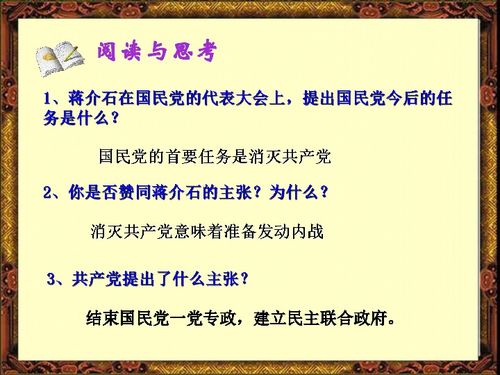 阅读与思考

1、蒋介石在国民党的代表大会上，提出国民党今后的任务是什么？

国民党的首要任务是消灭共产党

2、你是否赞同蒋介石的主张？为什么？

消灭共产党意味着准备发动内战

3、共产党提出了什么主张？

结束国民党一党专政，建立民主联合政府。